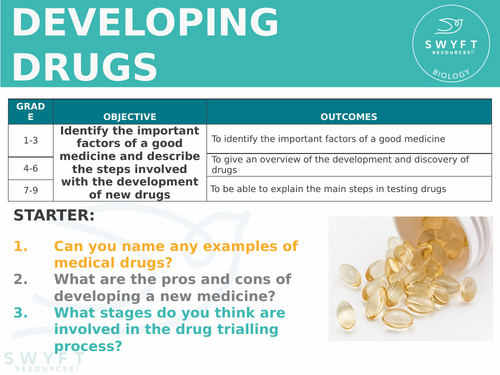 DEVELOPING DRUGS

SWYFT RESOURCES©
BIOLOGY

| GRADE | OBJECTIVE | OUTCOMES |
|---|---|---|
| 1-3 | Identify the important factors of a good medicine and describe the steps involved with the development of new drugs | To identify the important factors of a good medicine |
| 4-6 | | To give an overview of the development and discovery of drugs |
| 7-9 | | To be able to explain the main steps in testing drugs |

STARTER:

1. Can you name any examples of medical drugs?
2. What are the pros and cons of developing a new medicine?
3. What stages do you think are involved in the drug trialling process?

SWYFT RESOURCES©